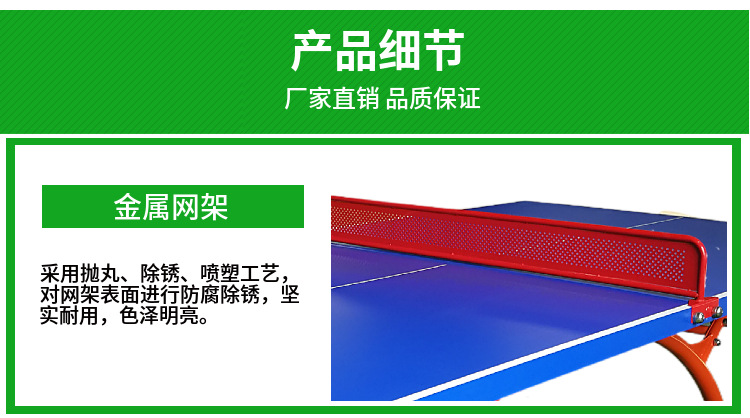 产品细节
厂家直销 品质保证

金属网架

采用抛丸、除锈、喷塑工艺，对网架表面进行防腐除锈，坚实耐用，色泽明亮。